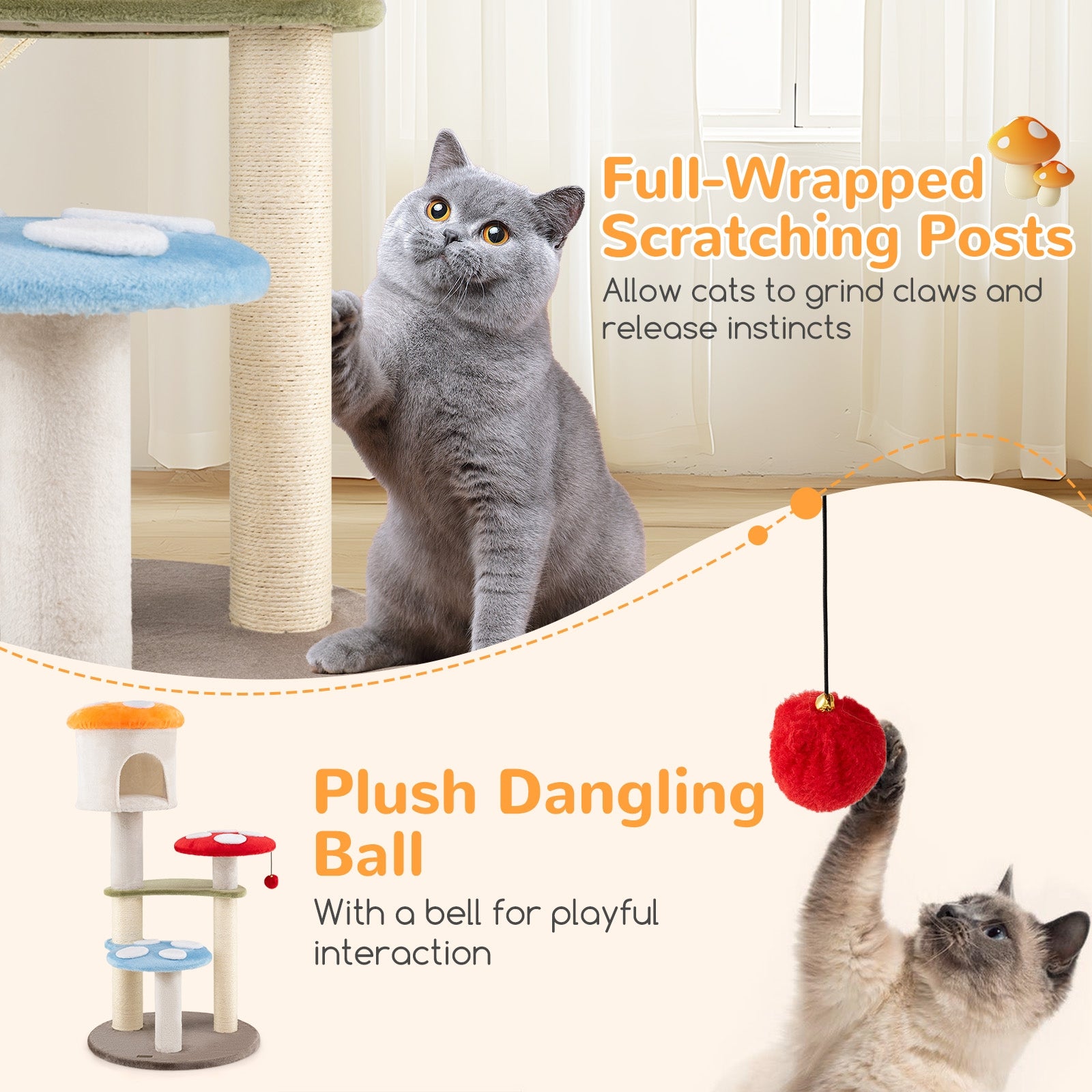 Full-Wrapped Scratching Posts

Allow cats to grind claws and release instincts

Plush Dangling Ball

With a bell for playful interaction